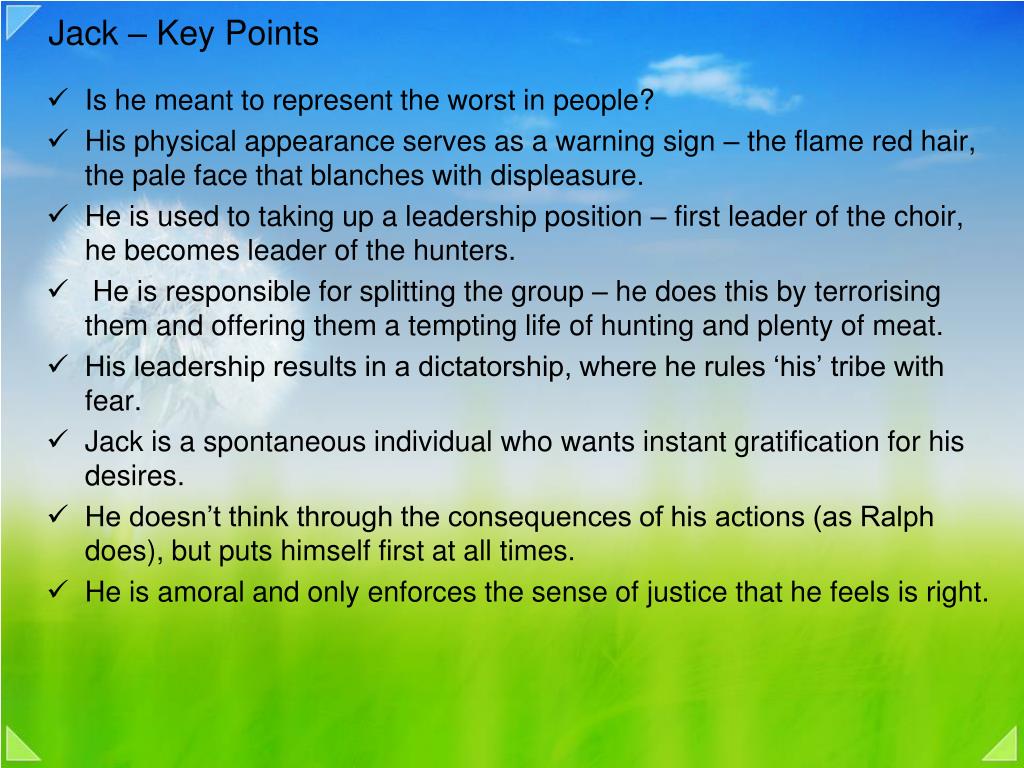 Jack – Key Points

✓ Is he meant to represent the worst in people?
✓ His physical appearance serves as a warning sign – the flame red hair, the pale face that blanches with displeasure.
✓ He is used to taking up a leadership position – first leader of the choir, he becomes leader of the hunters.
✓ He is responsible for splitting the group – he does this by terrorising them and offering them a tempting life of hunting and plenty of meat.
✓ His leadership results in a dictatorship, where he rules ‘his’ tribe with fear.
✓ Jack is a spontaneous individual who wants instant gratification for his desires.
✓ He doesn’t think through the consequences of his actions (as Ralph does), but puts himself first at all times.
✓ He is amoral and only enforces the sense of justice that he feels is right.